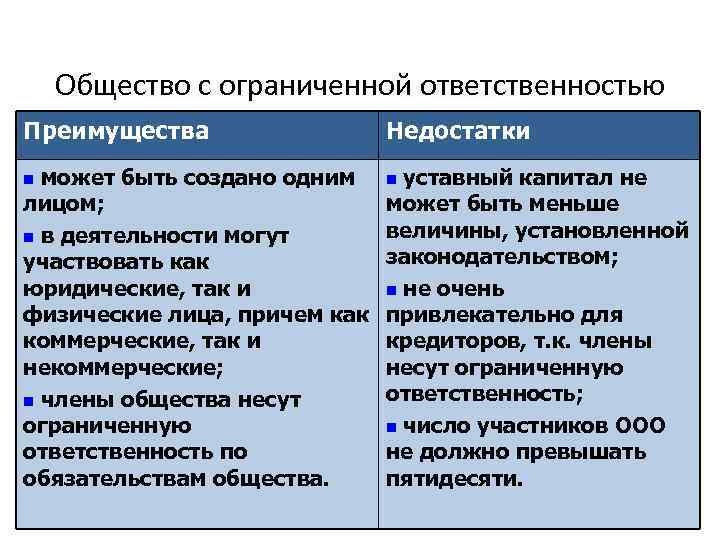 Общество с ограниченной ответственностью

| Преимущества | Недостатки |
|---|---|
| ▪ может быть создано одним лицом; ▪ в деятельности могут участвовать как юридические, так и физические лица, причем как коммерческие, так и некоммерческие; ▪ члены общества несут ограниченную ответственность по обязательствам общества. | ▪ уставный капитал не может быть меньше величины, установленной законодательством; ▪ не очень привлекательно для кредиторов, т.к. члены несут ограниченную ответственность; ▪ число участников ООО не должно превышать пятидесяти. |